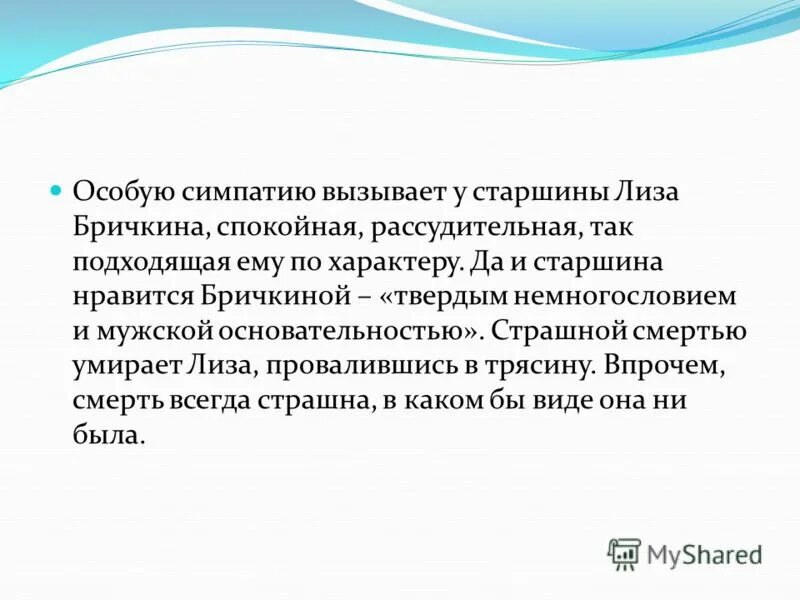 Особую симпатию вызывает у старшины Лиза Бричкина, спокойная, рассудительная, так подходящая ему по характеру. Да и старшина нравится Бричкиной – «твердым немногословием и мужской основательностью». Страшной смертью умирает Лиза, провалившись в трясину. Впрочем, смерть всегда страшна, в каком бы виде она ни была.

MyShared